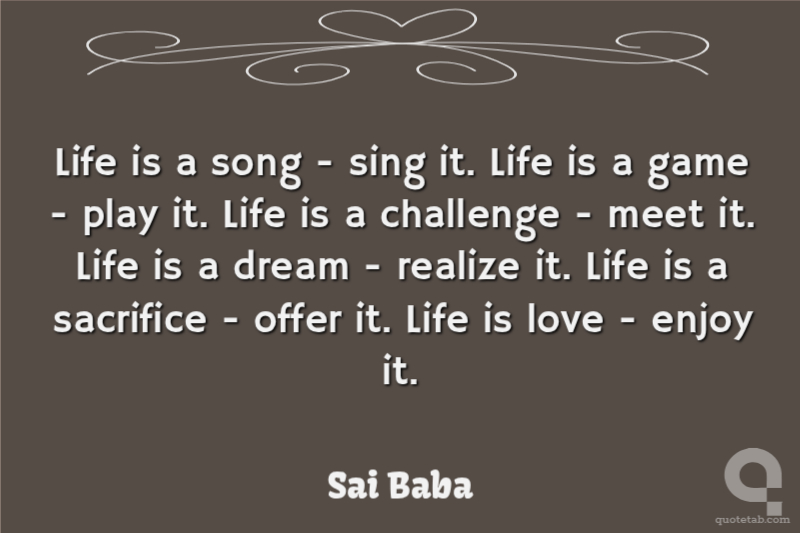 Life is a song - sing it. Life is a game - play it. Life is a challenge - meet it. Life is a dream - realize it. Life is a sacrifice - offer it. Life is love - enjoy it.

Sai Baba

quotetab.com